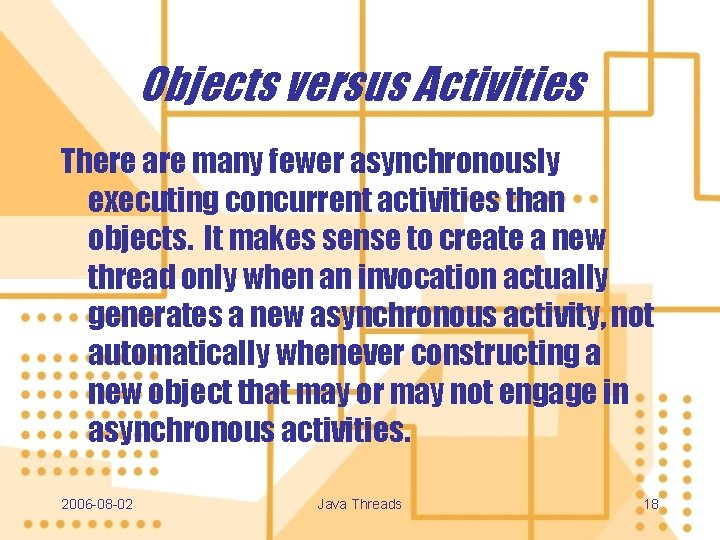 Objects versus Activities

There are many fewer asynchronously executing concurrent activities than objects. It makes sense to create a new thread only when an invocation actually generates a new asynchronous activity, not automatically whenever constructing a new object that may or may not engage in asynchronous activities.

2006-08-02

Java Threads

18